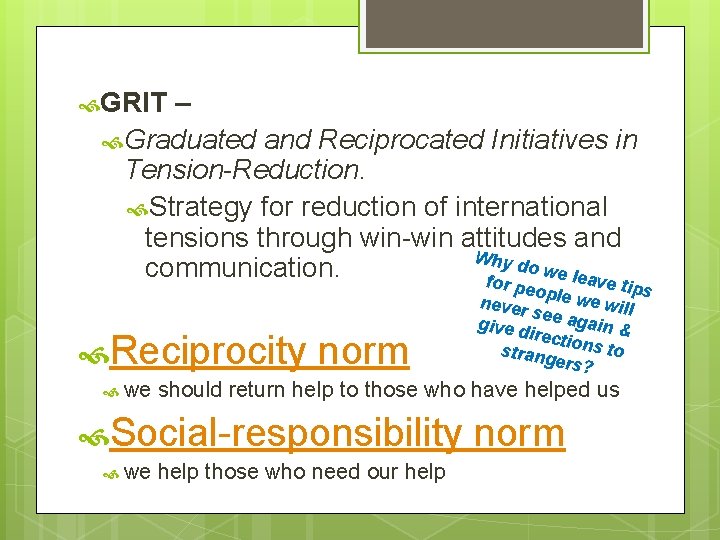 GRIT –

Graduated and Reciprocated Initiatives in Tension-Reduction.

Strategy for reduction of international tensions through win-win attitudes and communication.

Why do we leave tips for people we will never see again & give directions to strangers?

Reciprocity norm

we should return help to those who have helped us

Social-responsibility norm

we help those who need our help